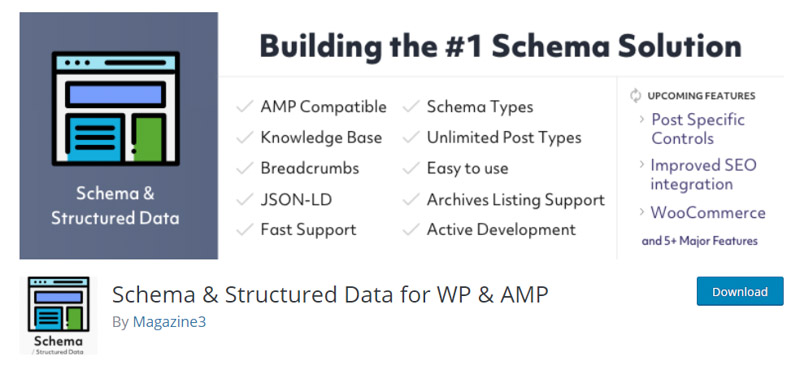 Schema & Structured Data

Building the #1 Schema Solution

AMP Compatible
Knowledge Base
Breadcrumbs
JSON-LD
Fast Support

Schema Types
Unlimited Post Types
Easy to use
Archives Listing Support
Active Development

UPCOMING FEATURES
Post Specific Controls
Improved SEO integration
WooCommerce
and 5+ Major Features

Schema / Structured Data

Schema & Structured Data for WP & AMP
By Magazine3

Download